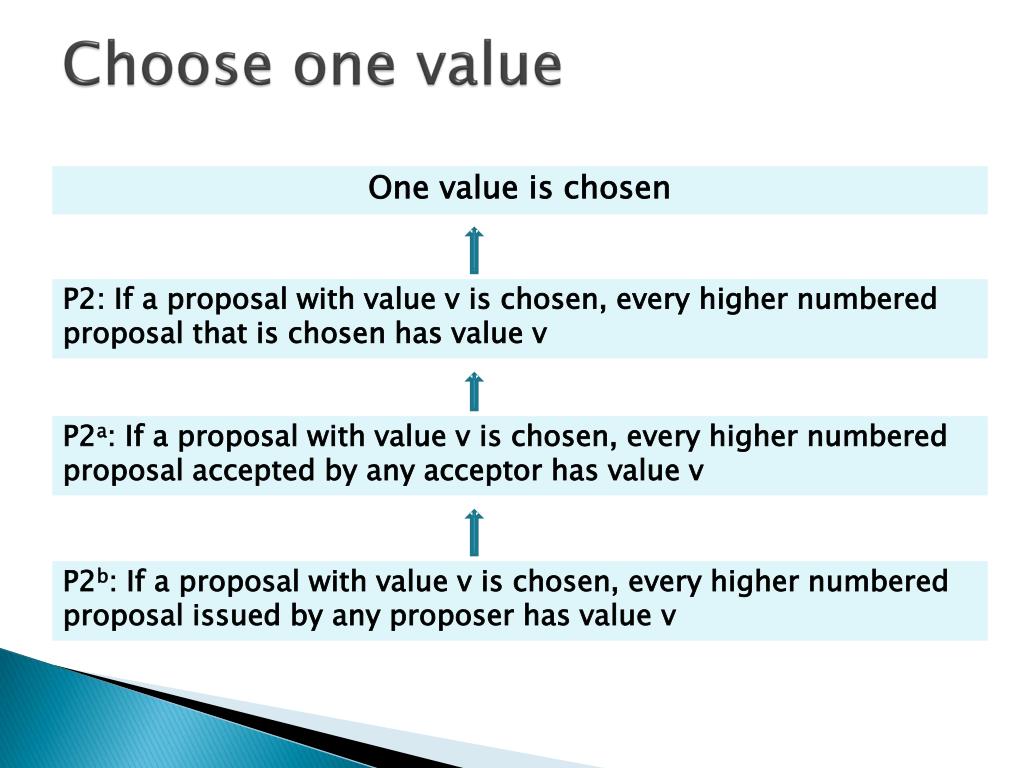 Choose one value

One value is chosen

P2: If a proposal with value v is chosen, every higher numbered proposal that is chosen has value v

P2$^a$: If a proposal with value v is chosen, every higher numbered proposal accepted by any acceptor has value v

P2$^b$: If a proposal with value v is chosen, every higher numbered proposal issued by any proposer has value v